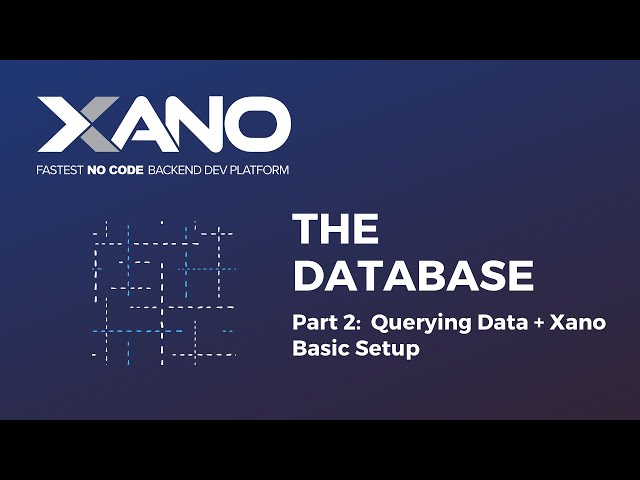 XANO

FASTEST NO CODE BACKEND DEV PLATFORM

THE DATABASE

Part 2: Querying Data + Xano Basic Setup